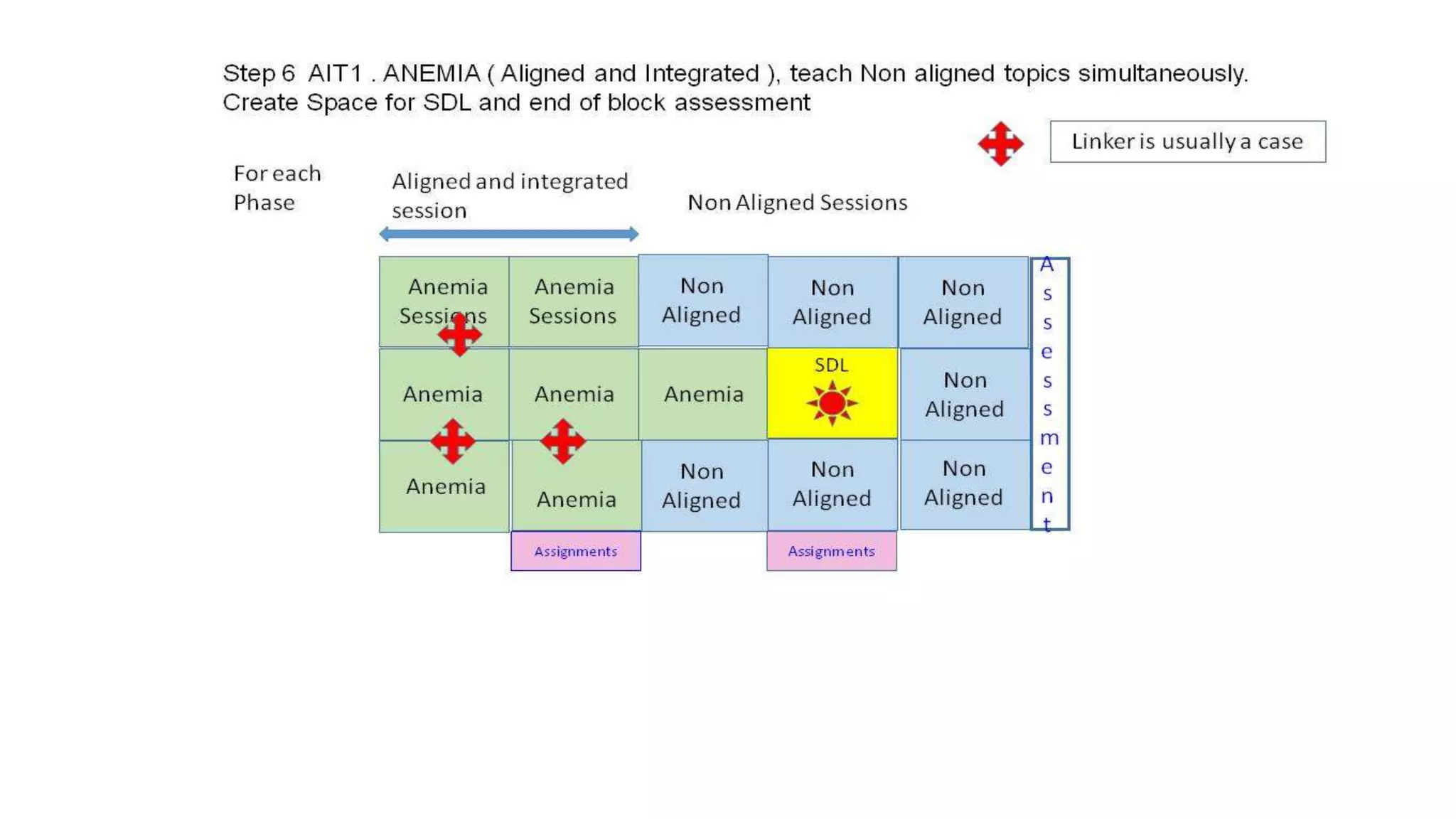 Step 6 AIT1 . ANEMIA ( Aligned and Integrated ), teach Non aligned topics simultaneously. Create Space for SDL and end of block assessment

Linker is usually a case

For each Phase

Aligned and integrated session

Non Aligned Sessions

| Anemia Sessions | Anemia Sessions | Non Aligned | Non Aligned | Non Aligned |
|---|---|---|---|---|
| Anemia | Anemia | Anemia | SDL | Non Aligned |
| Anemia | Anemia | Non Aligned | Non Aligned | Non Aligned |

Assessment

Assignments

Assignments